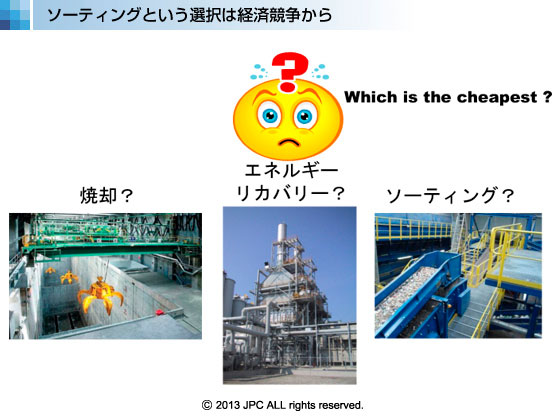 ソーティングという選択は経済競争から

Which is the cheapest ?

焼却？

エネルギーリカバリー？

ソーティング？

© 2013 JPC ALL rights reserved.